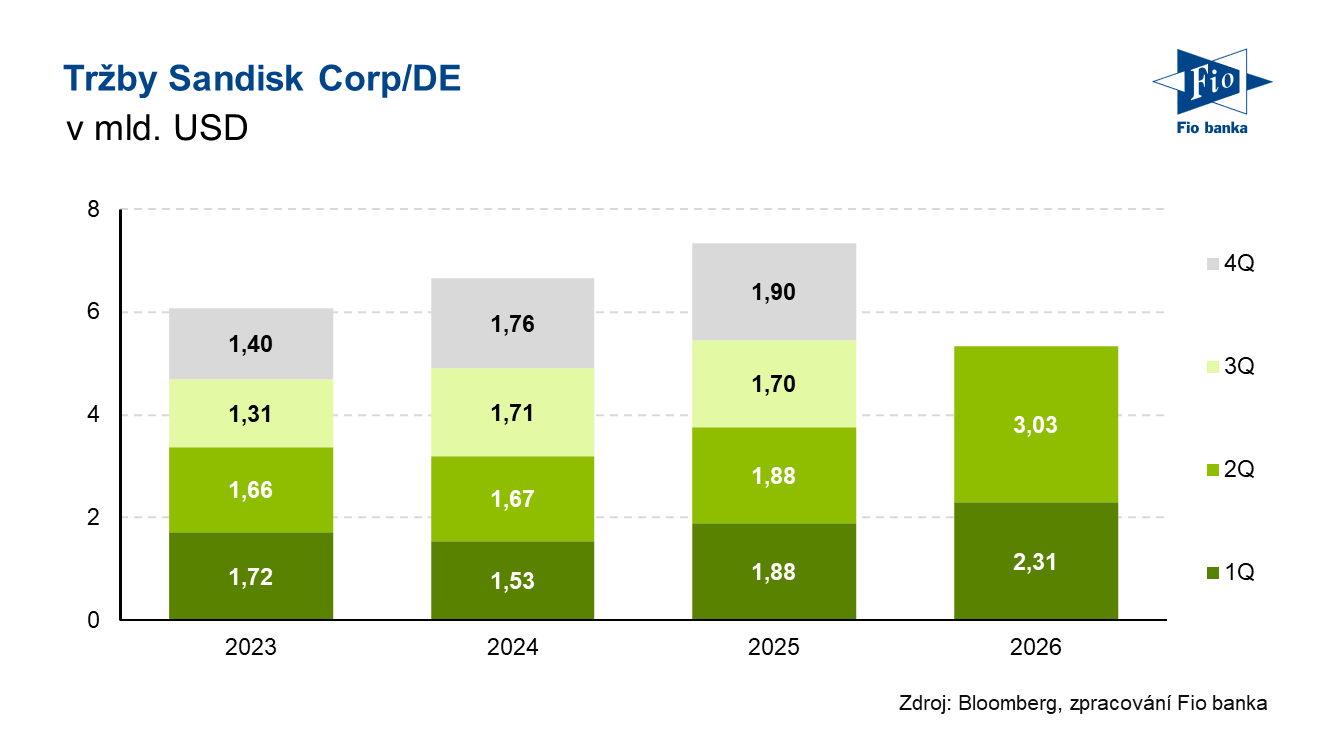 Tržby Sandisk Corp/DE
v mld. USD

Fio
Fio banka

8
6
4
2
0

1,40
1,31
1,66
1,72

1,76
1,71
1,67
1,53

1,90
1,70
1,88
1,88

3,03
2,31

2023
2024
2025
2026

4Q
3Q
2Q
1Q

Zdroj: Bloomberg, zpracování Fio banka